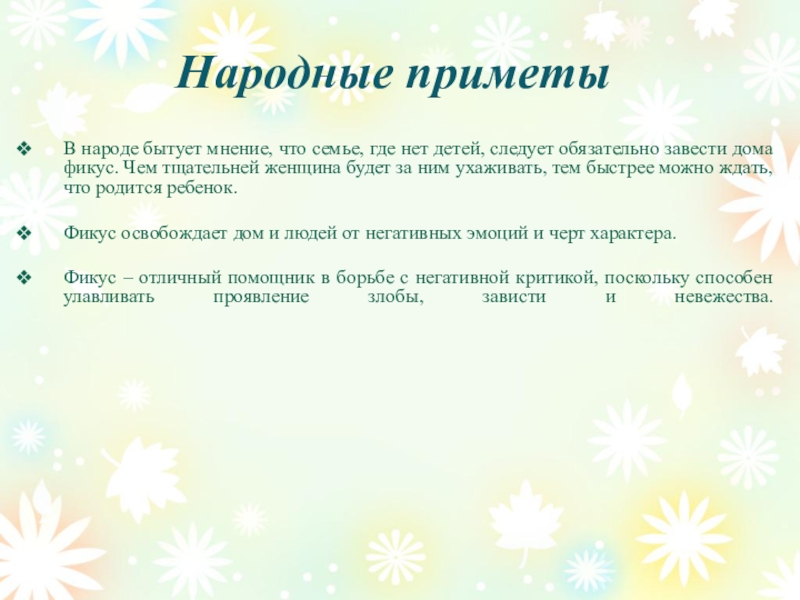 Народные приметы

❖ В народе бытует мнение, что семье, где нет детей, следует обязательно завести дома фикус. Чем тщательней женщина будет за ним ухаживать, тем быстрее можно ждать, что родится ребенок.

❖ Фикус освобождает дом и людей от негативных эмоций и черт характера.

❖ Фикус – отличный помощник в борьбе с негативной критикой, поскольку способен улавливать проявление злобы, зависти и невежества.